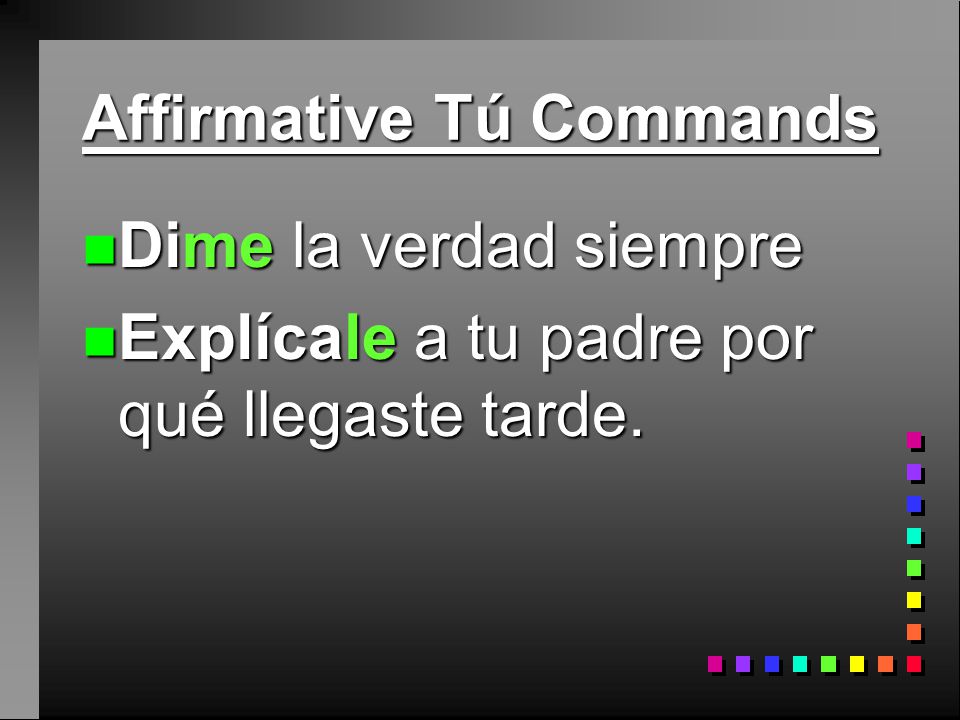 Affirmative Tú Commands

Dime la verdad siempre

Explícale a tu padre por qué llegaste tarde.